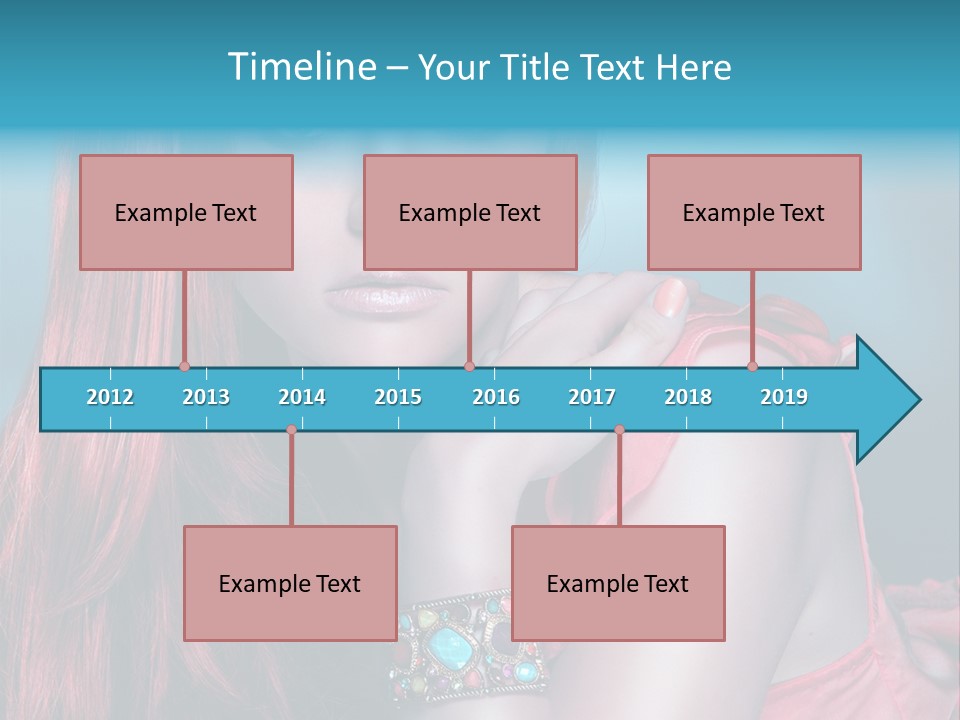 Timeline – Your Title Text Here

Example Text

Example Text

Example Text

2012 2013 2014 2015 2016 2017 2018 2019

Example Text

Example Text